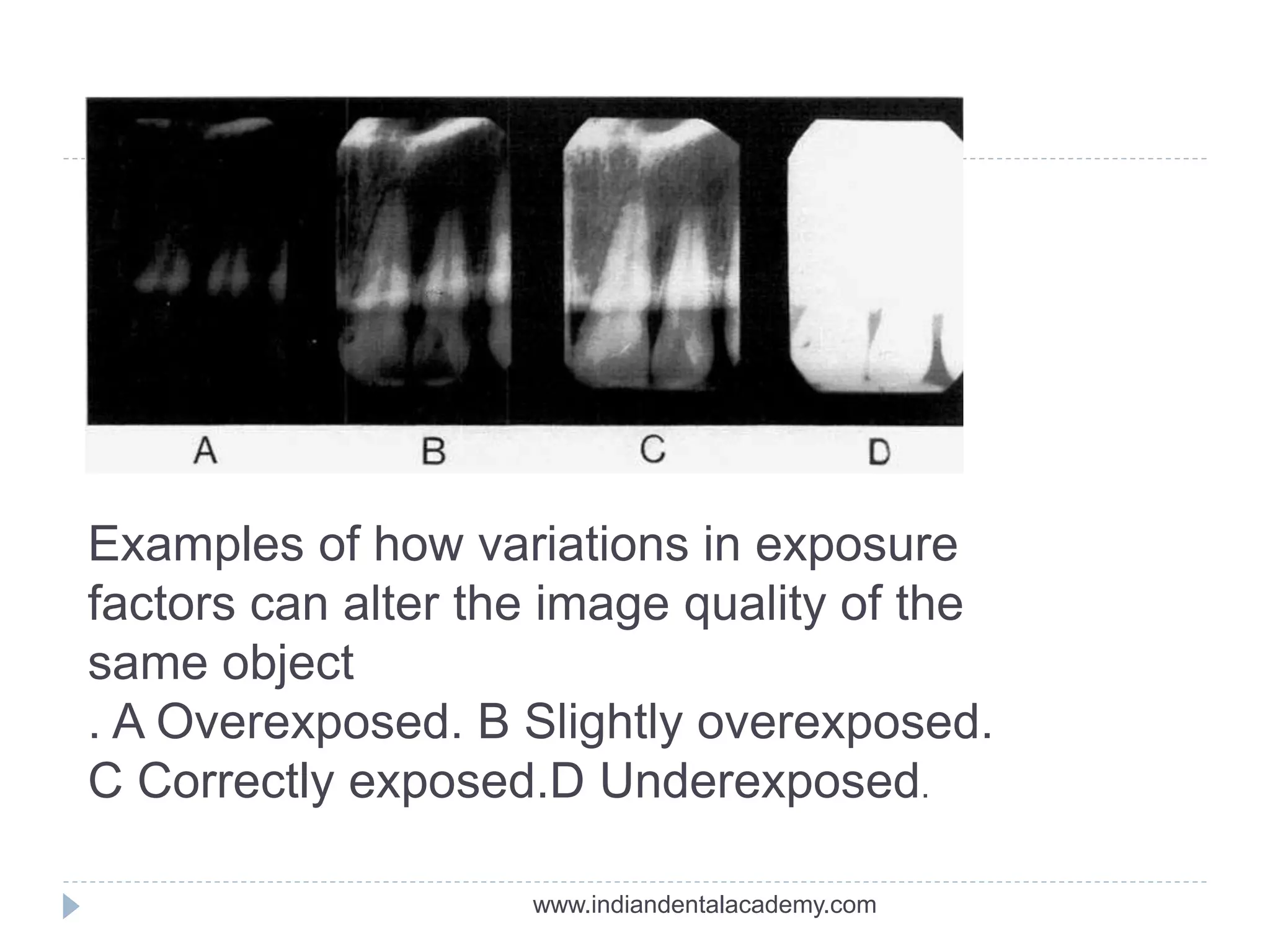 A B C D

Examples of how variations in exposure factors can alter the image quality of the same object
. A Overexposed. B Slightly overexposed. C Correctly exposed.D Underexposed.

www.indiandentalacademy.com